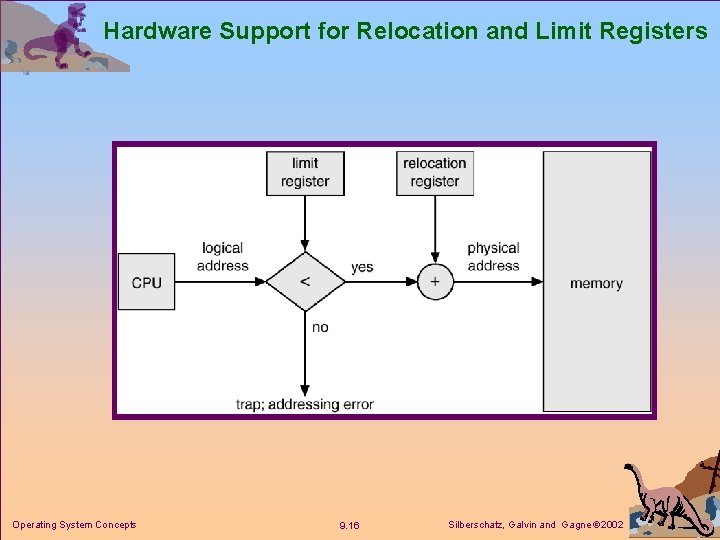 Hardware Support for Relocation and Limit Registers

limit register

relocation register

CPU

logical address

<

yes

+

physical address

memory

no

trap; addressing error

Operating System Concepts

9.16

Silberschatz, Galvin and Gagne ©2002